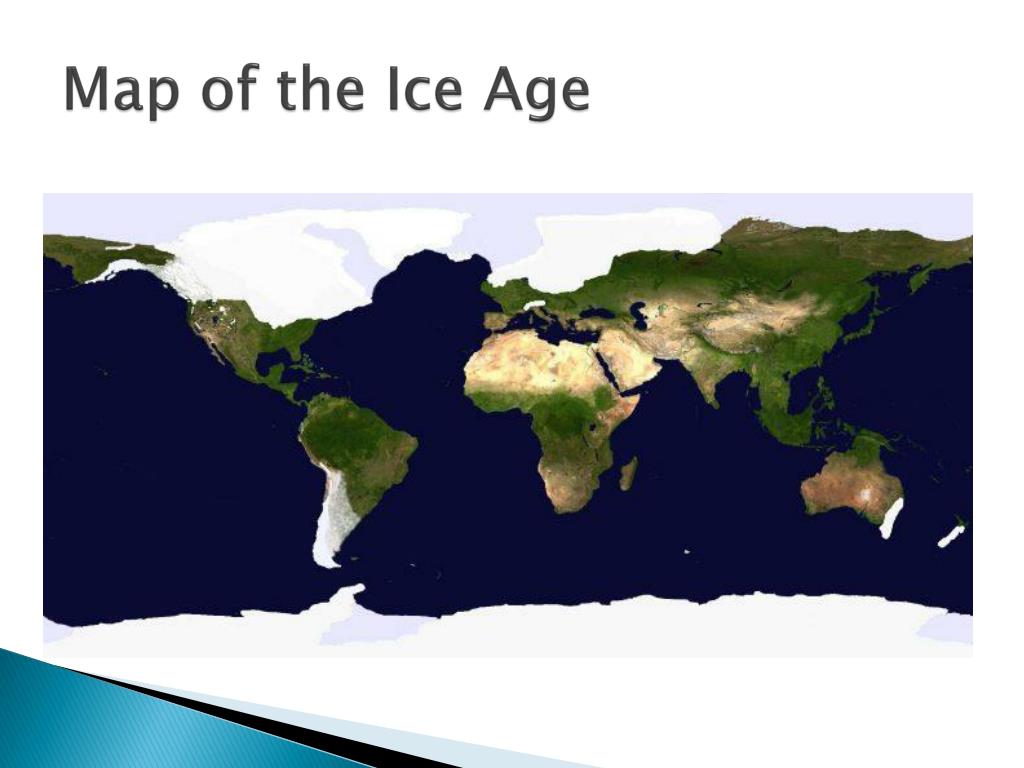 Map of the Ice Age